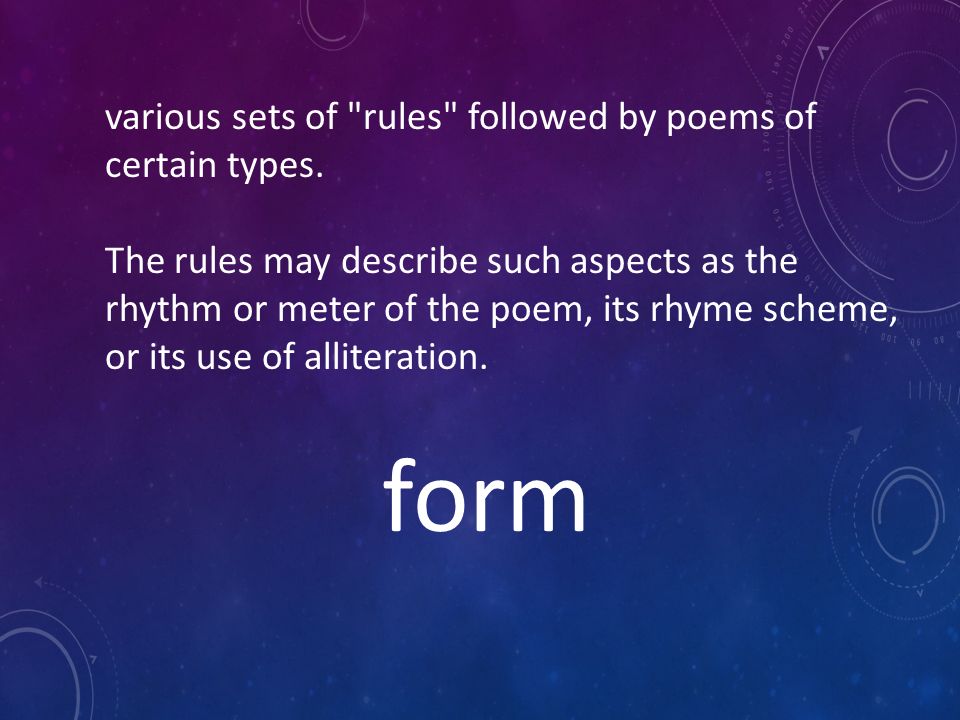 various sets of "rules" followed by poems of certain types.

The rules may describe such aspects as the rhythm or meter of the poem, its rhyme scheme, or its use of alliteration.

form